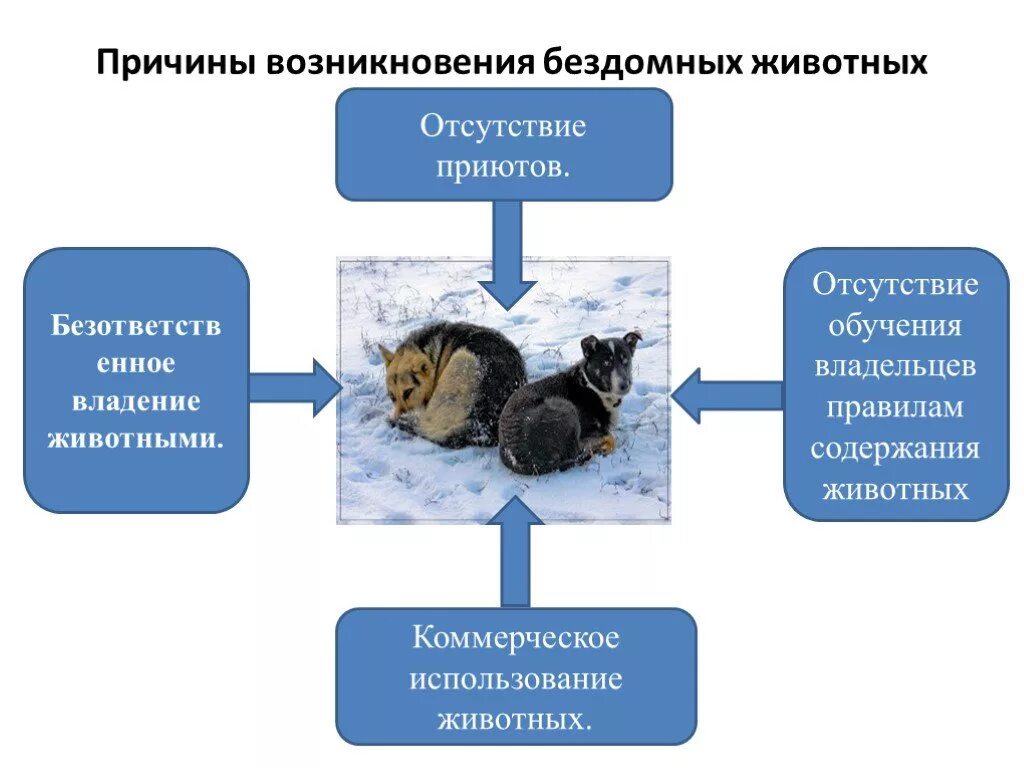 Причины возникновения бездомных животных

Отсутствие приютов.

Безответственное владение животными.

Отсутствие обучения владельцев правилам содержания животных

Коммерческое использование животных.